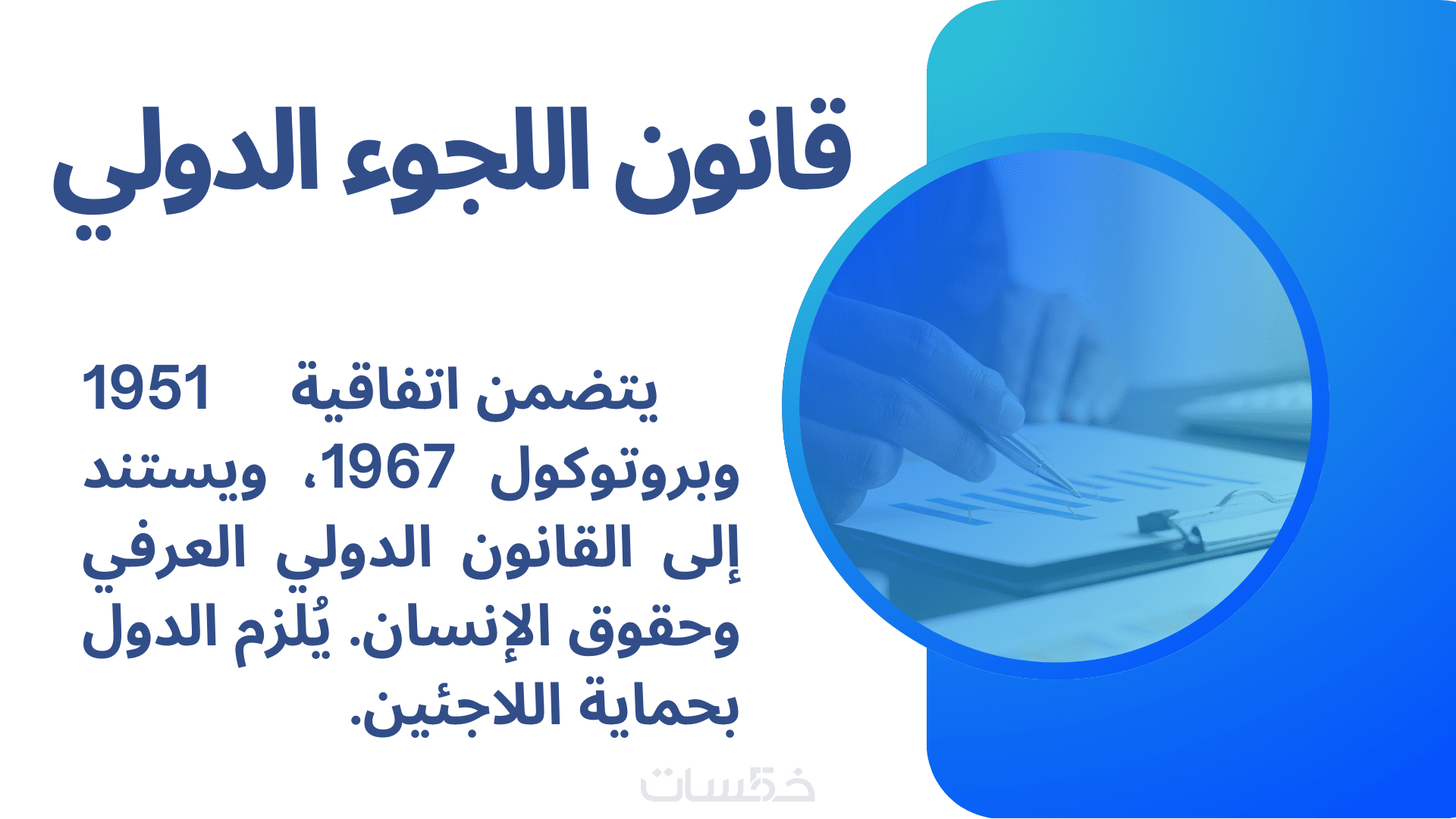 قانون اللجوء الدولي

يتضمن اتفاقية 1951 وبروتوكول 1967، ويستند إلى القانون الدولي العرفي وحقوق الإنسان. يُلزم الدول بحماية اللاجئين.

خمسات